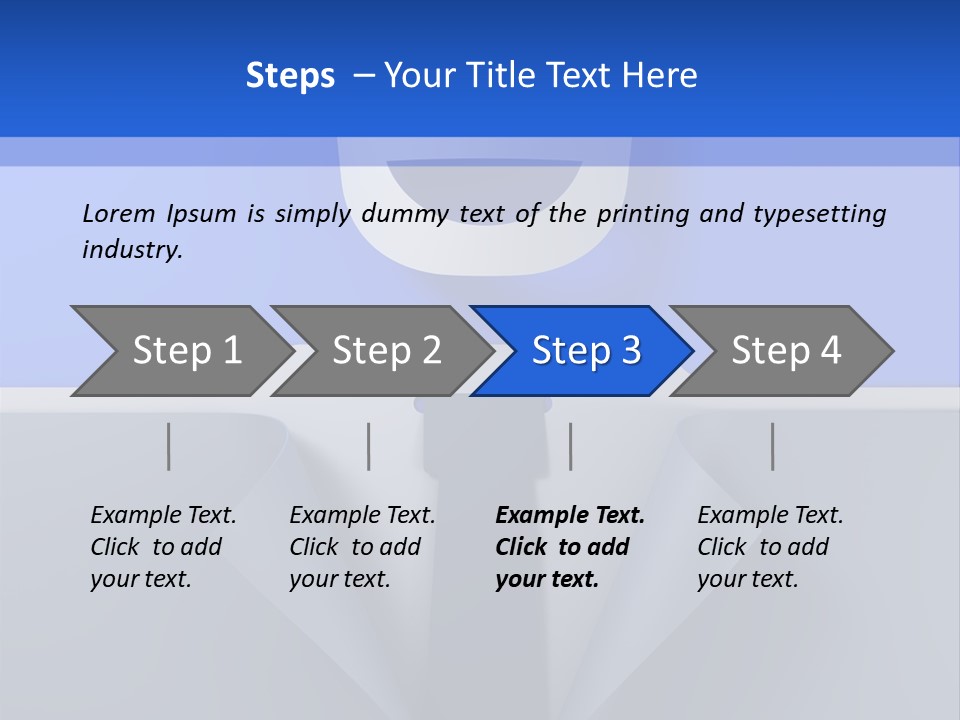 Steps – Your Title Text Here

Lorem Ipsum is simply dummy text of the printing and typesetting industry.

Step 1

Step 2

Step 3

Step 4

Example Text. Click to add your text.

Example Text. Click to add your text.

Example Text. Click to add your text.

Example Text. Click to add your text.